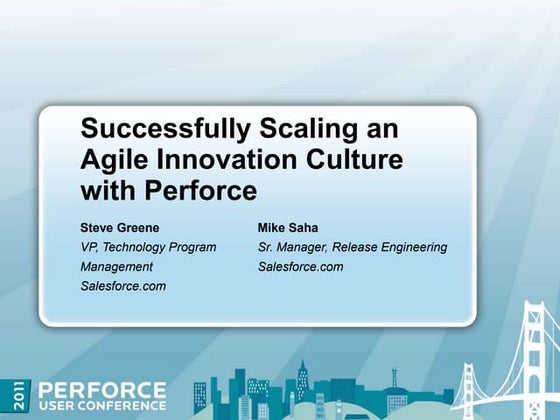 Successfully Scaling an Agile Innovation Culture with Perforce

Steve Greene
VP, Technology Program Management
Salesforce.com

Mike Saha
Sr. Manager, Release Engineering
Salesforce.com

2011 PERFORCE USER CONFERENCE